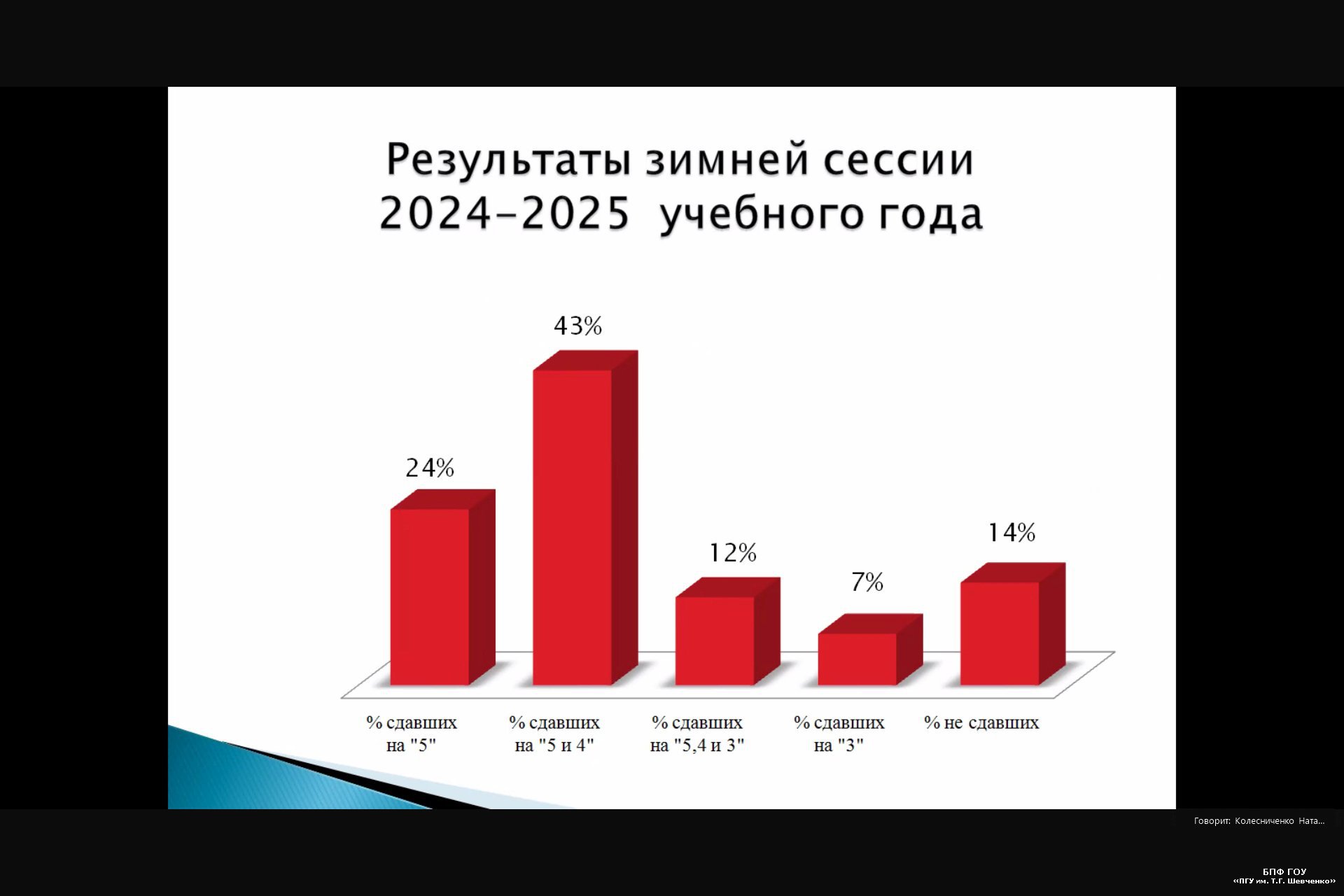 Результаты зимней сессии 2024-2025 учебного года

24%

43%

12%

7%

14%

% сдавших на "5"

% сдавших на "5 и 4"

% сдавших на "5,4 и 3"

% сдавших на "3"

% не сдавших

Говорит: Колесниченко Ната...

БПФ ГОУ «ПГУ им. Т.Г. Шевченко»